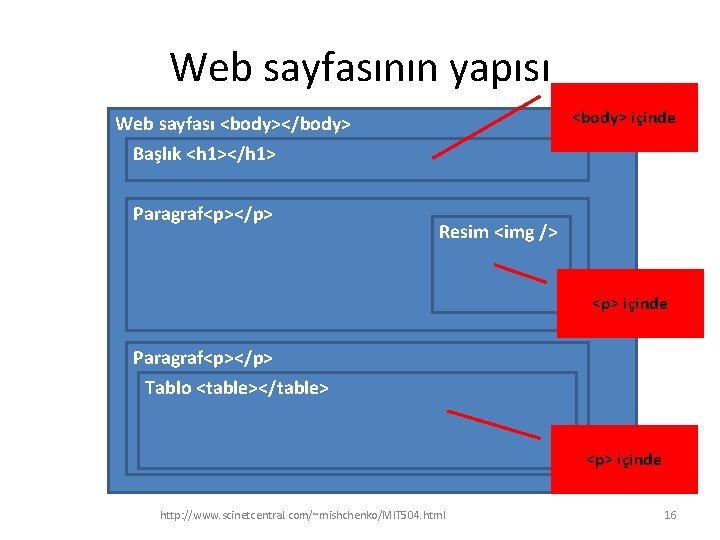 Web sayfasının yapısı

Web sayfası <body></body>

<body> içinde

Başlık <h1></h1>

Paragraf<p></p>

Resim <img />

<p> içinde

Paragraf<p></p>

Tablo <table></table>

<p> içinde

http://www.scinetcentral.com/~mishchenko/MIT504.html

16